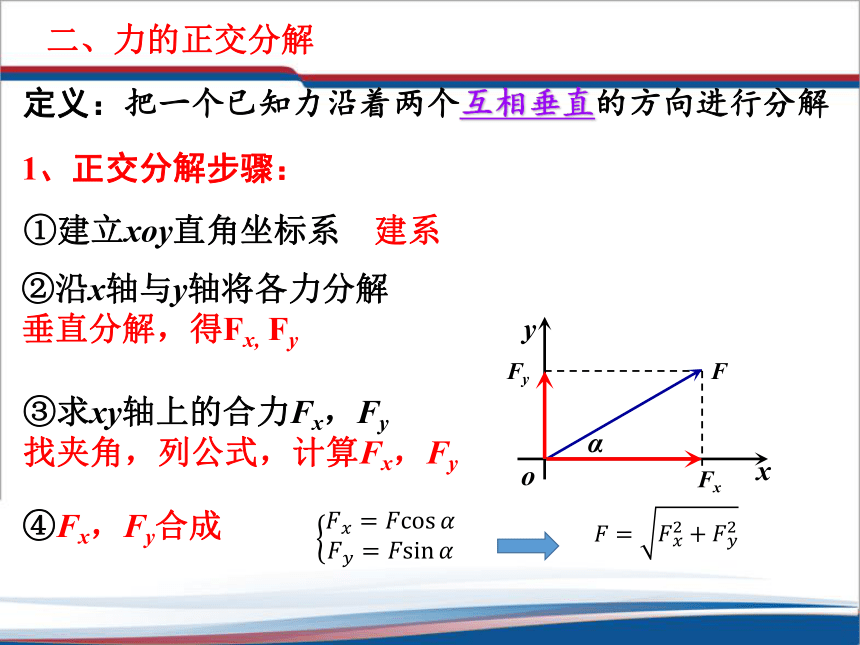 二、力的正交分解

定义：把一个已知力沿着两个互相垂直的方向进行分解

1、正交分解步骤：

①建立$xoy$直角坐标系　建系

②沿$x$轴与$y$轴将各力分解
垂直分解，得$F_x$, $F_y$

③求$xy$轴上的合力$F_x$，$F_y$
找夹角，列公式，计算$F_x$，$F_y$

④$F_x$，$F_y$合成

$y$
$F_y$
$F$
$\alpha$
$o$
$F_x$
$x$

$\begin{cases} F_x = F\cos\alpha \\ F_y = F\sin\alpha \end{cases}$

$F = \sqrt{F_x^2 + F_y^2}$